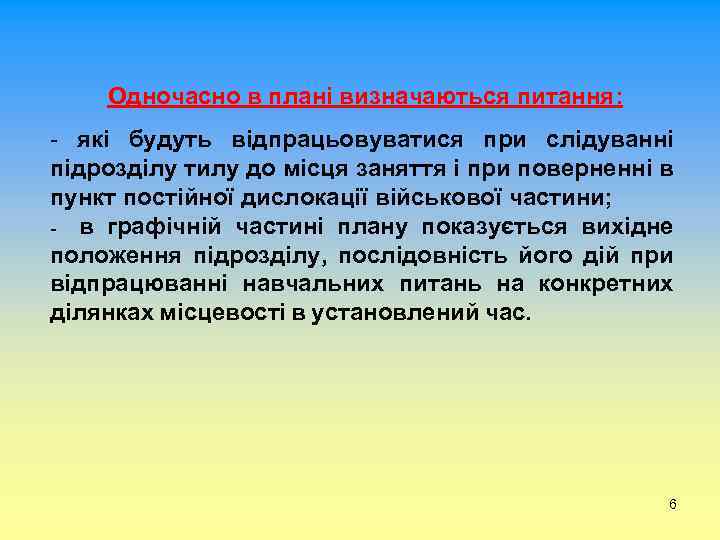 Одночасно в плані визначаються питання:

- які будуть відпрацьовуватися при слідуванні підрозділу тилу до місця заняття і при поверненні в пункт постійної дислокації військової частини;

- в графічній частині плану показується вихідне положення підрозділу, послідовність його дій при відпрацюванні навчальних питань на конкретних ділянках місцевості в установлений час.

6